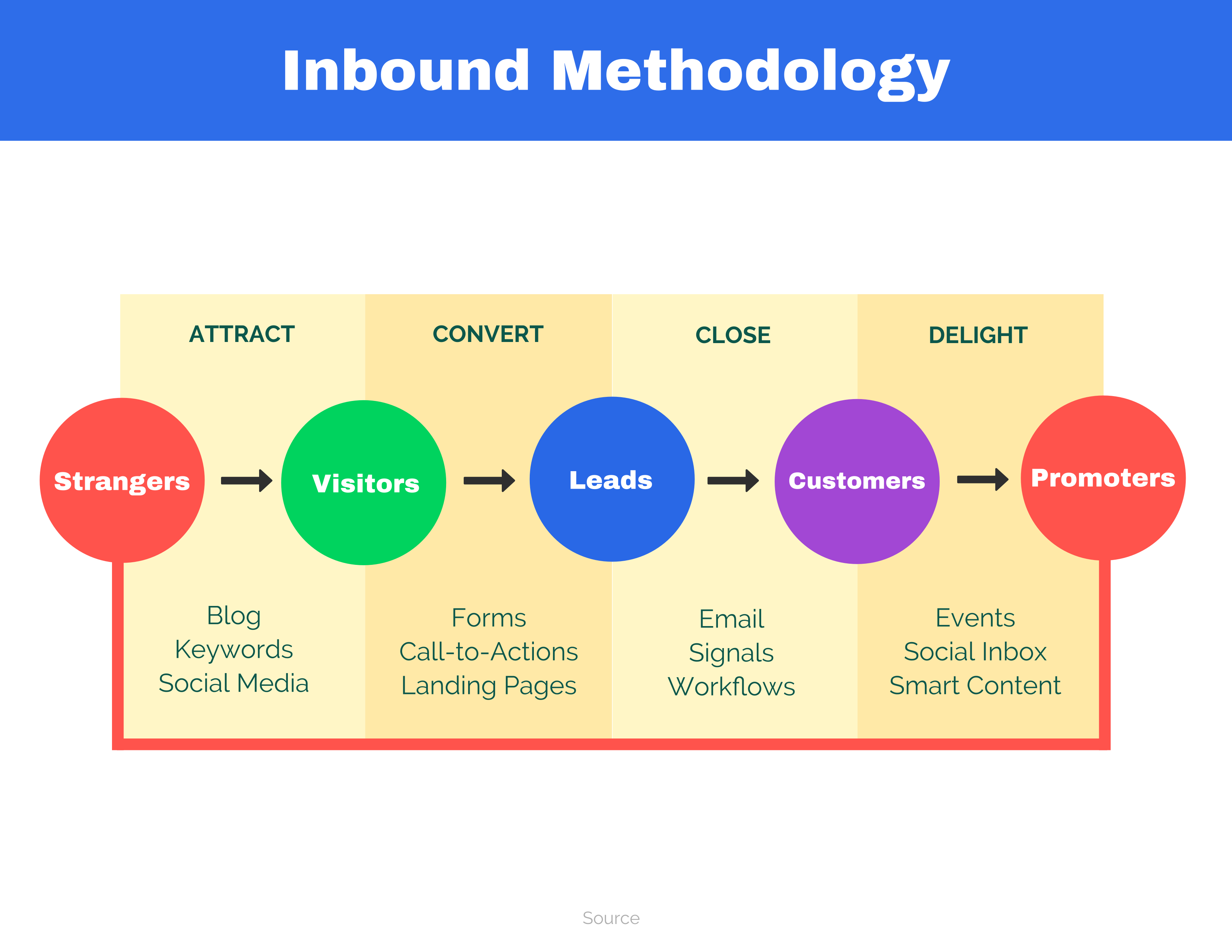 Inbound Methodology

ATTRACT

CONVERT

CLOSE

DELIGHT

Strangers

Visitors

Leads

Customers

Promoters

Blog
Keywords
Social Media

Forms
Call-to-Actions
Landing Pages

Email
Signals
Workflows

Events
Social Inbox
Smart Content

Source